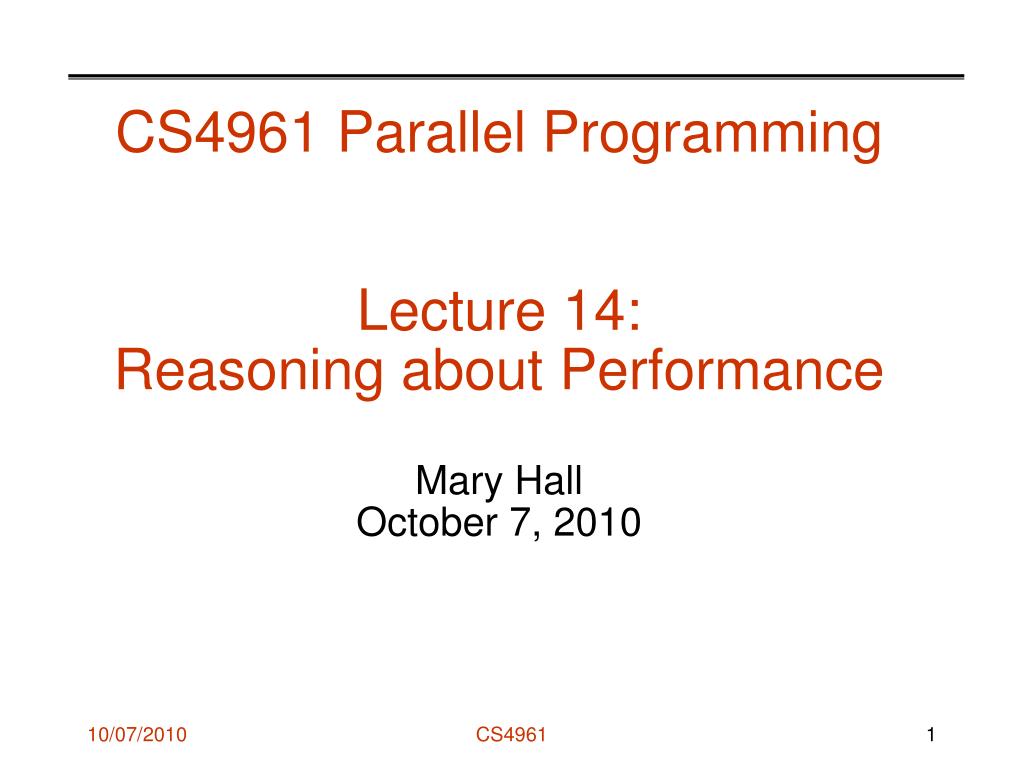 CS4961 Parallel Programming

Lecture 14:
Reasoning about Performance

Mary Hall
October 7, 2010

10/07/2010

CS4961

1